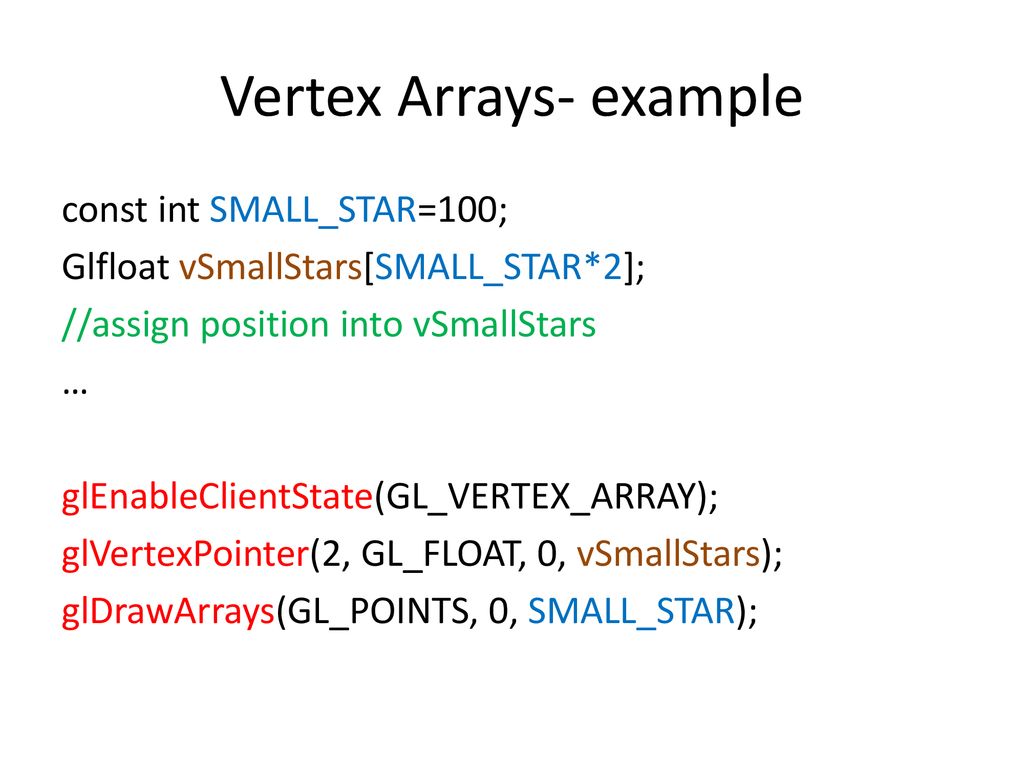 Vertex Arrays- example

const int SMALL_STAR=100;
Glfloat vSmallStars[SMALL_STAR*2];
//assign position into vSmallStars
…

glEnableClientState(GL_VERTEX_ARRAY);
glVertexPointer(2, GL_FLOAT, 0, vSmallStars);
glDrawArrays(GL_POINTS, 0, SMALL_STAR);